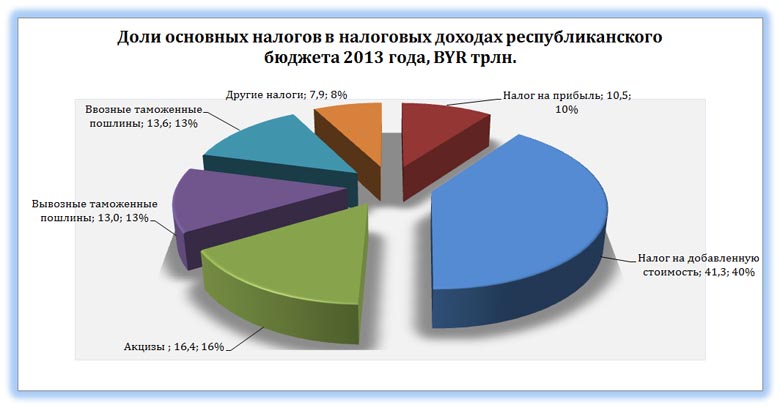 Доли основных налогов в налоговых доходах республиканского бюджета 2013 года, BYR трлн.

Другие налоги; 7,9; 8%

Налог на прибыль; 10,5; 10%

Ввозные таможенные пошлины; 13,6; 13%

Вывозные таможенные пошлины; 13,0; 13%

Налог на добавленную стоимость; 41,3; 40%

Акцизы ; 16,4; 16%